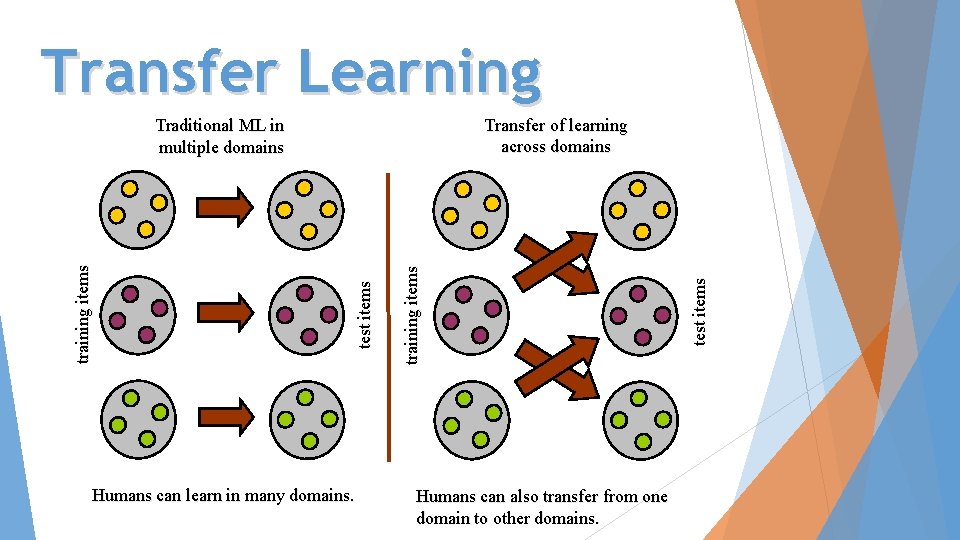 Transfer Learning

Traditional ML in multiple domains

training items

test items

Humans can learn in many domains.

Transfer of learning across domains

training items

test items

Humans can also transfer from one domain to other domains.